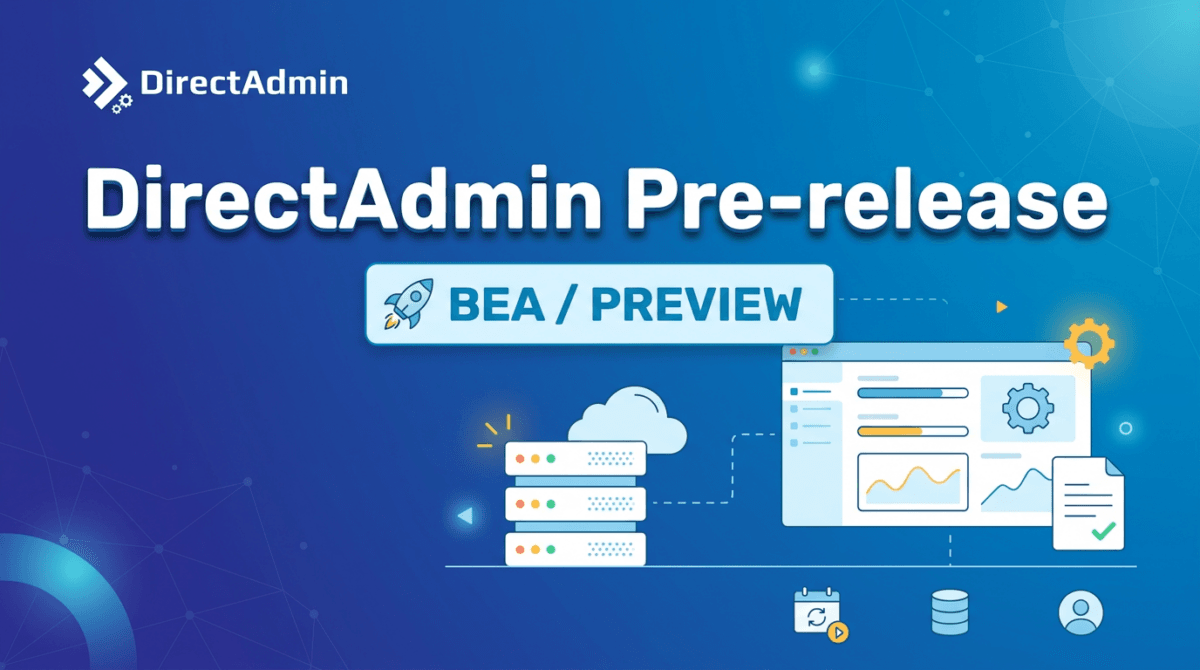 DirectAdmin

DirectAdmin Pre-release

BEA / PREVIEW